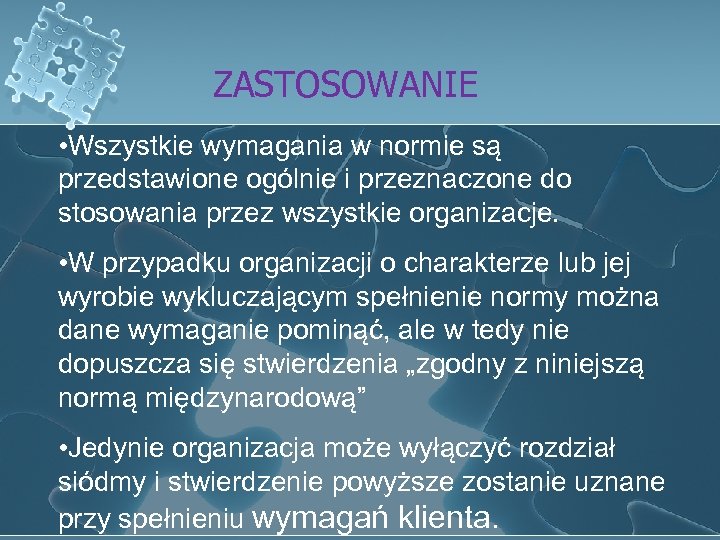 ZASTOSOWANIE

•Wszystkie wymagania w normie są przedstawione ogólnie i przeznaczone do stosowania przez wszystkie organizacje.

•W przypadku organizacji o charakterze lub jej wyrobie wykluczającym spełnienie normy można dane wymaganie pominąć, ale w tedy nie dopuszcza się stwierdzenia „zgodny z niniejszą normą międzynarodową”

•Jedynie organizacja może wyłączyć rozdział siódmy i stwierdzenie powyższe zostanie uznane przy spełnieniu wymagań klienta.